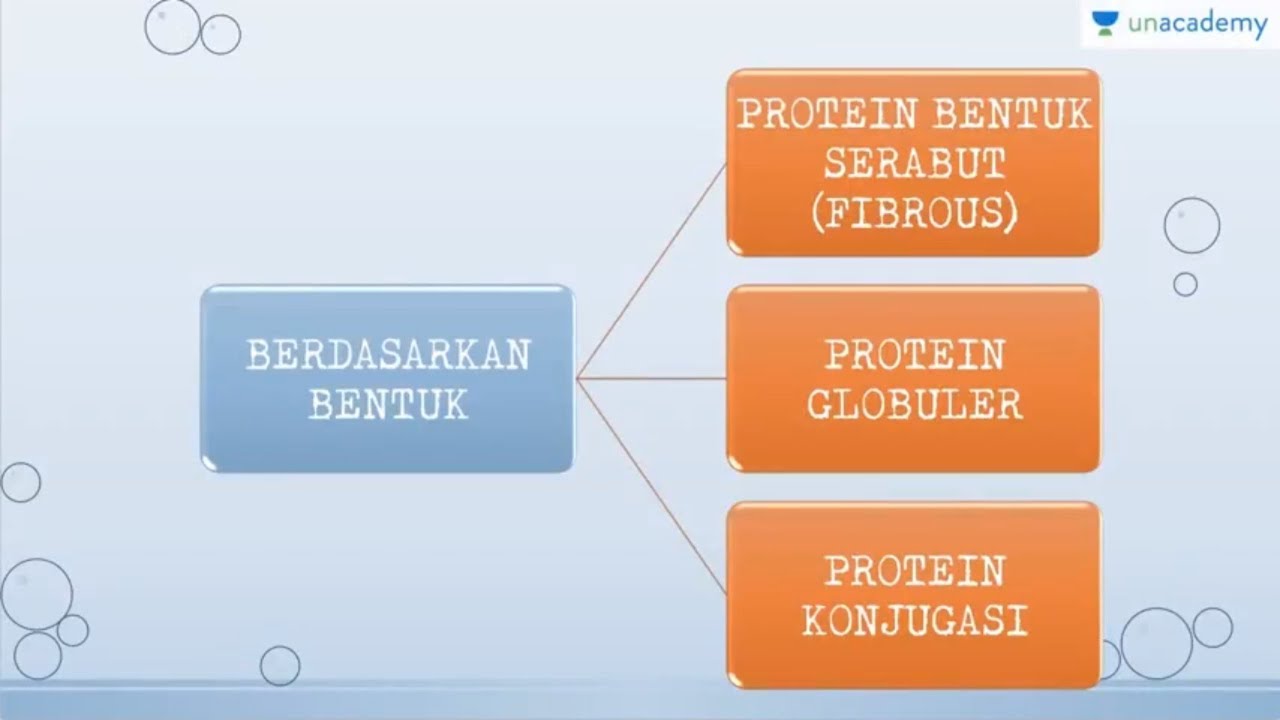 unacademy

BERDASARKAN BENTUK

PROTEIN BENTUK SERABUT (FIBROUS)

PROTEIN GLOBULER

PROTEIN KONJUGASI